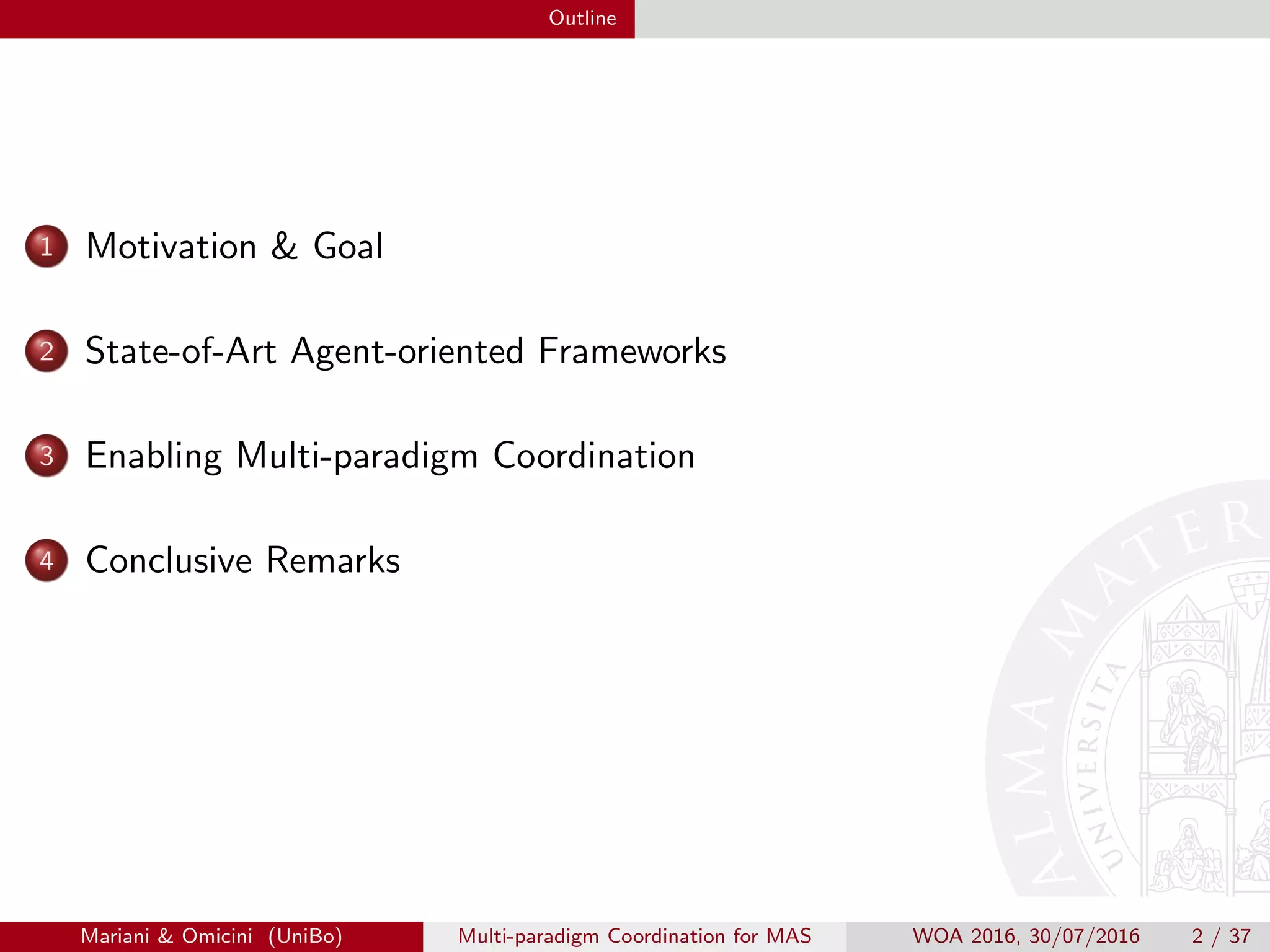 Outline

1 Motivation & Goal

2 State-of-Art Agent-oriented Frameworks

3 Enabling Multi-paradigm Coordination

4 Conclusive Remarks

ALMA MATER UNIVERSITA

Mariani & Omicini (UniBo) Multi-paradigm Coordination for MAS WOA 2016, 30/07/2016 2 / 37